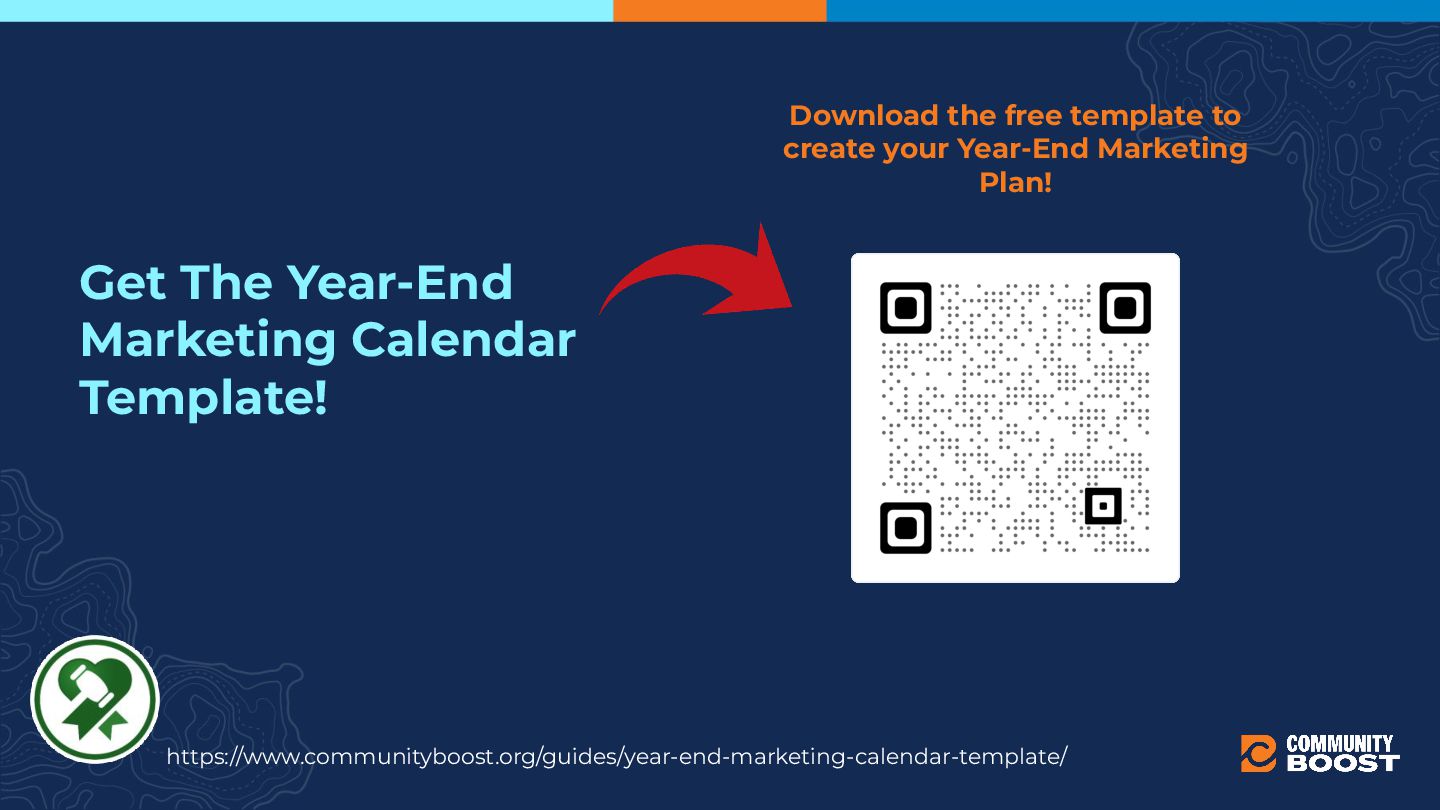 Get The Year-End Marketing Calendar Template!

Download the free template to create your Year-End Marketing Plan!

https://www.communityboost.org/guides/year-end-marketing-calendar-template/

COMMUNITY BOOST